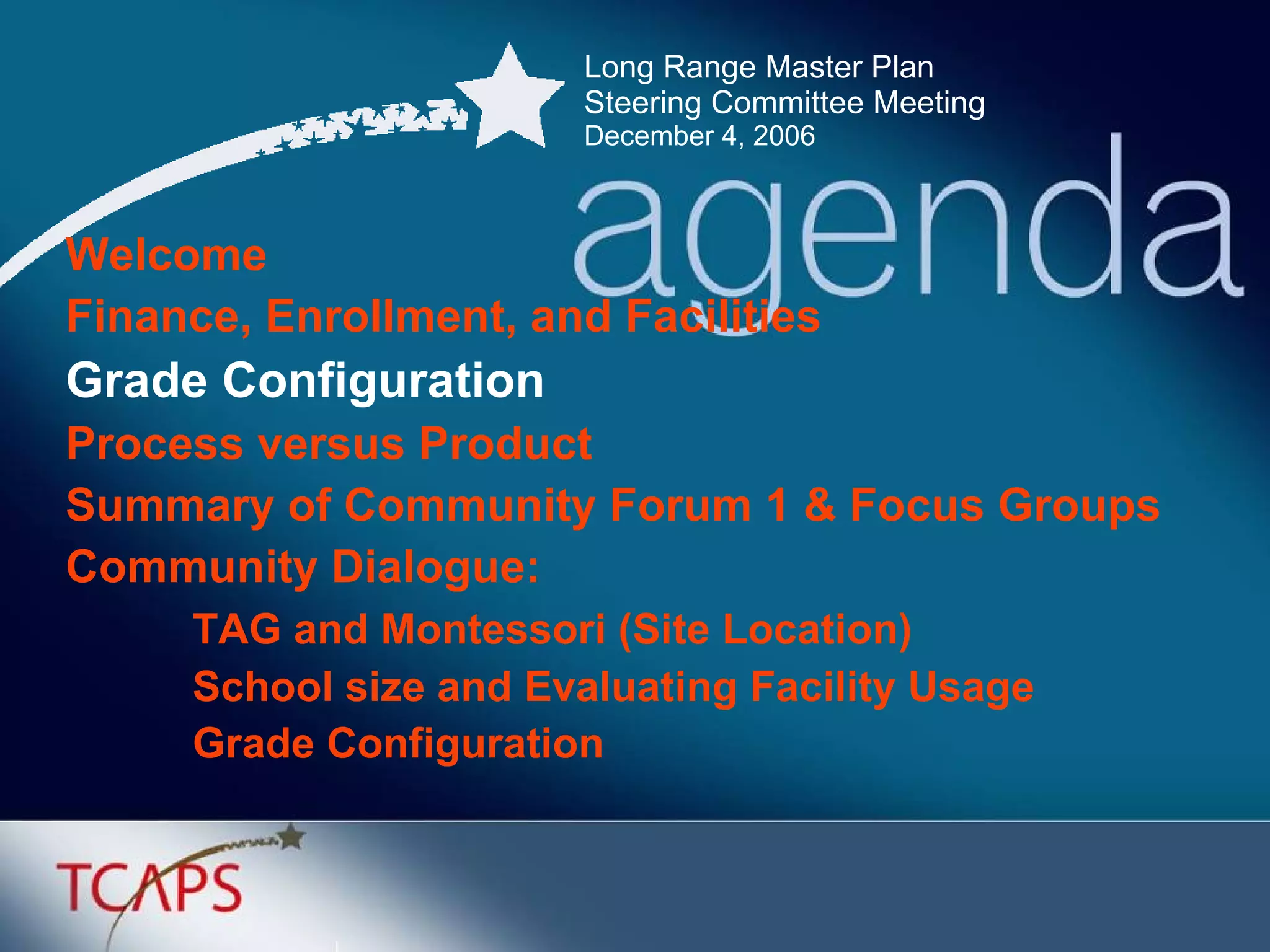 Long Range Master Plan
Steering Committee Meeting
December 4, 2006

agenda

Welcome
Finance, Enrollment, and Facilities
Grade Configuration
Process versus Product
Summary of Community Forum 1 & Focus Groups
Community Dialogue:
TAG and Montessori (Site Location)
School size and Evaluating Facility Usage
Grade Configuration

TCAPS